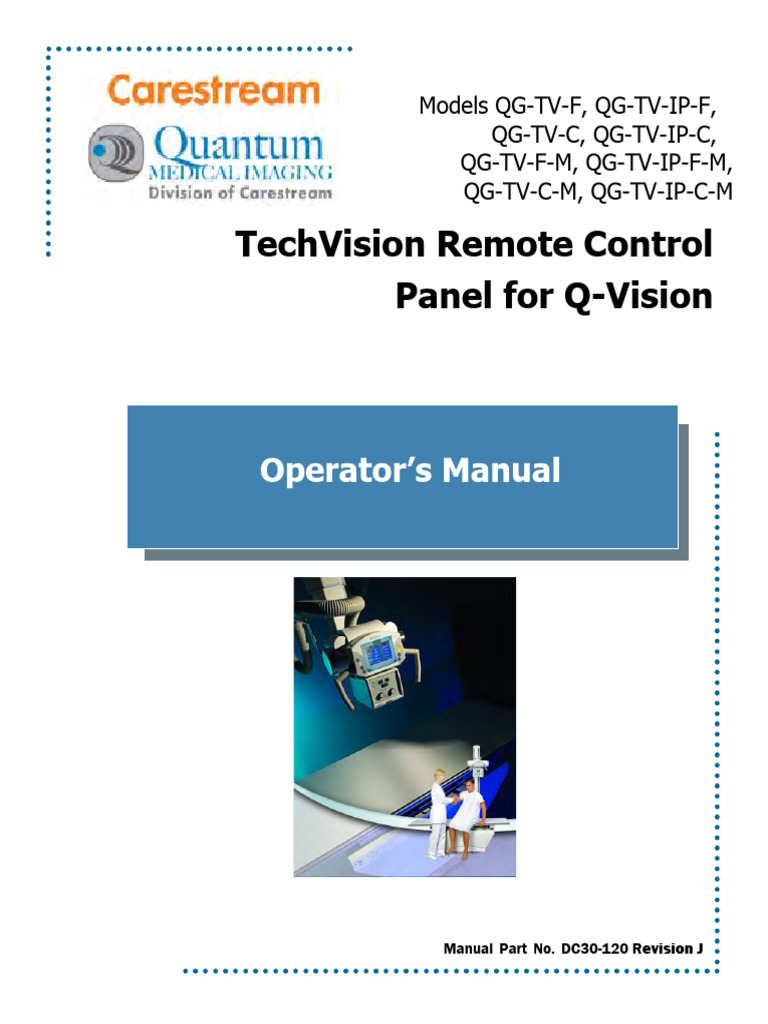 Carestream

Quantum
MEDICAL IMAGING
Division of Carestream

Models QG-TV-F, QG-TV-IP-F, QG-TV-C, QG-TV-IP-C, QG-TV-F-M, QG-TV-IP-F-M, QG-TV-C-M, QG-TV-IP-C-M

TechVision Remote Control Panel for Q-Vision

Operator's Manual

Manual Part No. DC30-120 Revision J